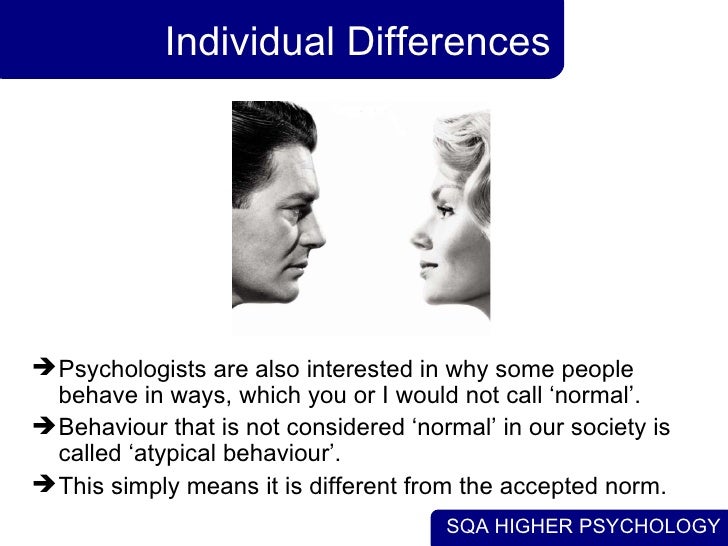 Individual Differences

➔ Psychologists are also interested in why some people behave in ways, which you or I would not call ‘normal’.

➔ Behaviour that is not considered ‘normal’ in our society is called ‘atypical behaviour’.

➔ This simply means it is different from the accepted norm.

SQA HIGHER PSYCHOLOGY